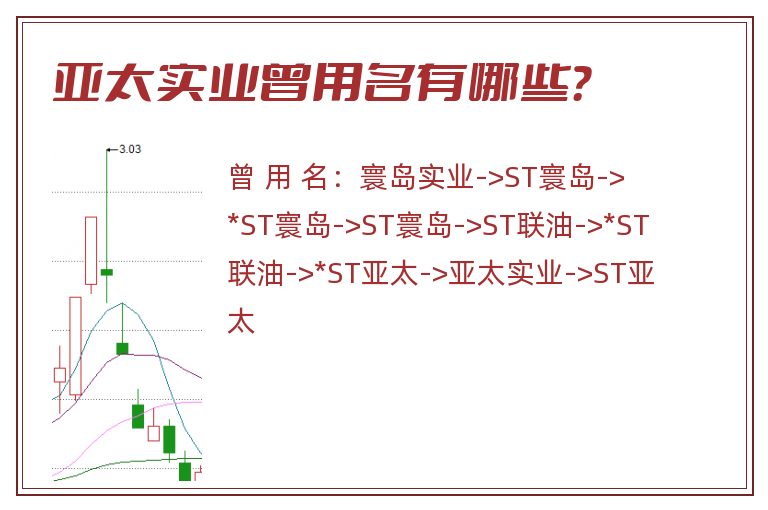 亚太实业曾用名有哪些?

3.03

曾 用 名：寰岛实业->ST寰岛->*ST寰岛->ST寰岛->ST联油->*ST联油->*ST亚太->亚太实业->ST亚太